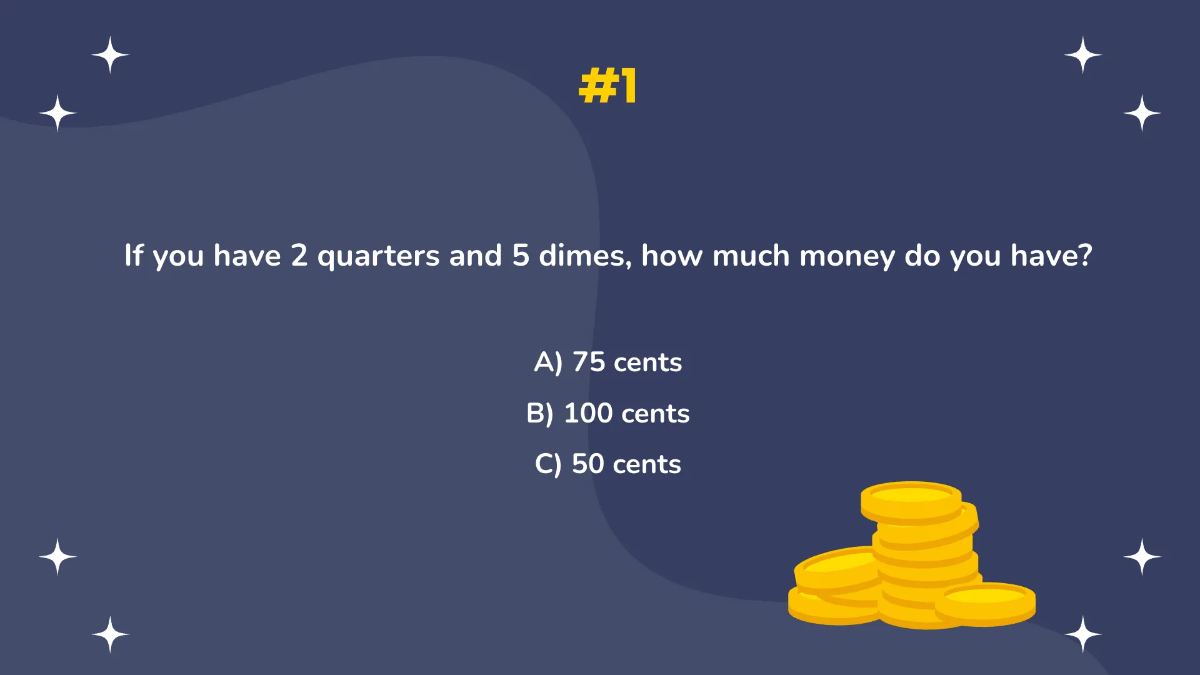 #1

If you have 2 quarters and 5 dimes, how much money do you have?

A) 75 cents

B) 100 cents

C) 50 cents